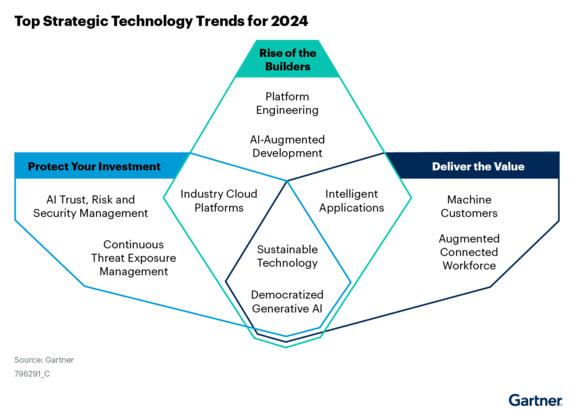 Top Strategic Technology Trends for 2024

Rise of the Builders

Platform Engineering

AI-Augmented Development

Protect Your Investment

AI Trust, Risk and Security Management

Continuous Threat Exposure Management

Industry Cloud Platforms

Intelligent Applications

Sustainable Technology

Democratized Generative AI

Deliver the Value

Machine Customers

Augmented Connected Workforce

Source: Gartner
796291_C

Gartner